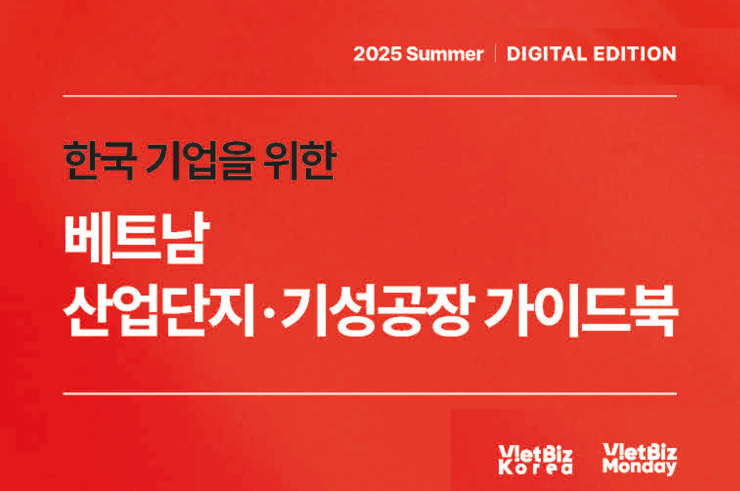 2025 Summer | DIGITAL EDITION

한국 기업을 위한

베트남
산업단지·기성공장 가이드북

VietBiz Korea

VietBiz Monday